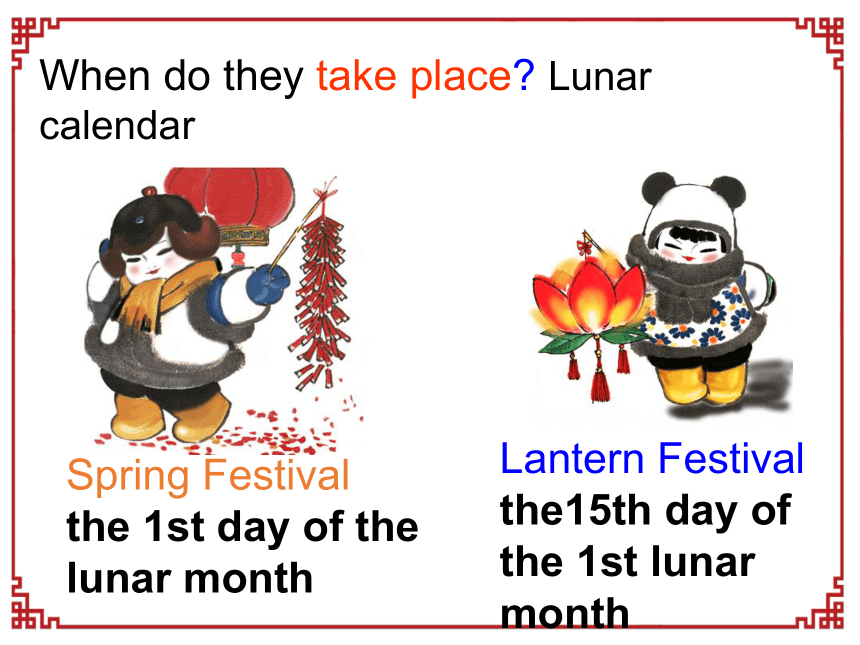 When do they take place? Lunar calendar

Spring Festival
the 1st day of the lunar month

Lantern Festival
the15th day of the 1st lunar month